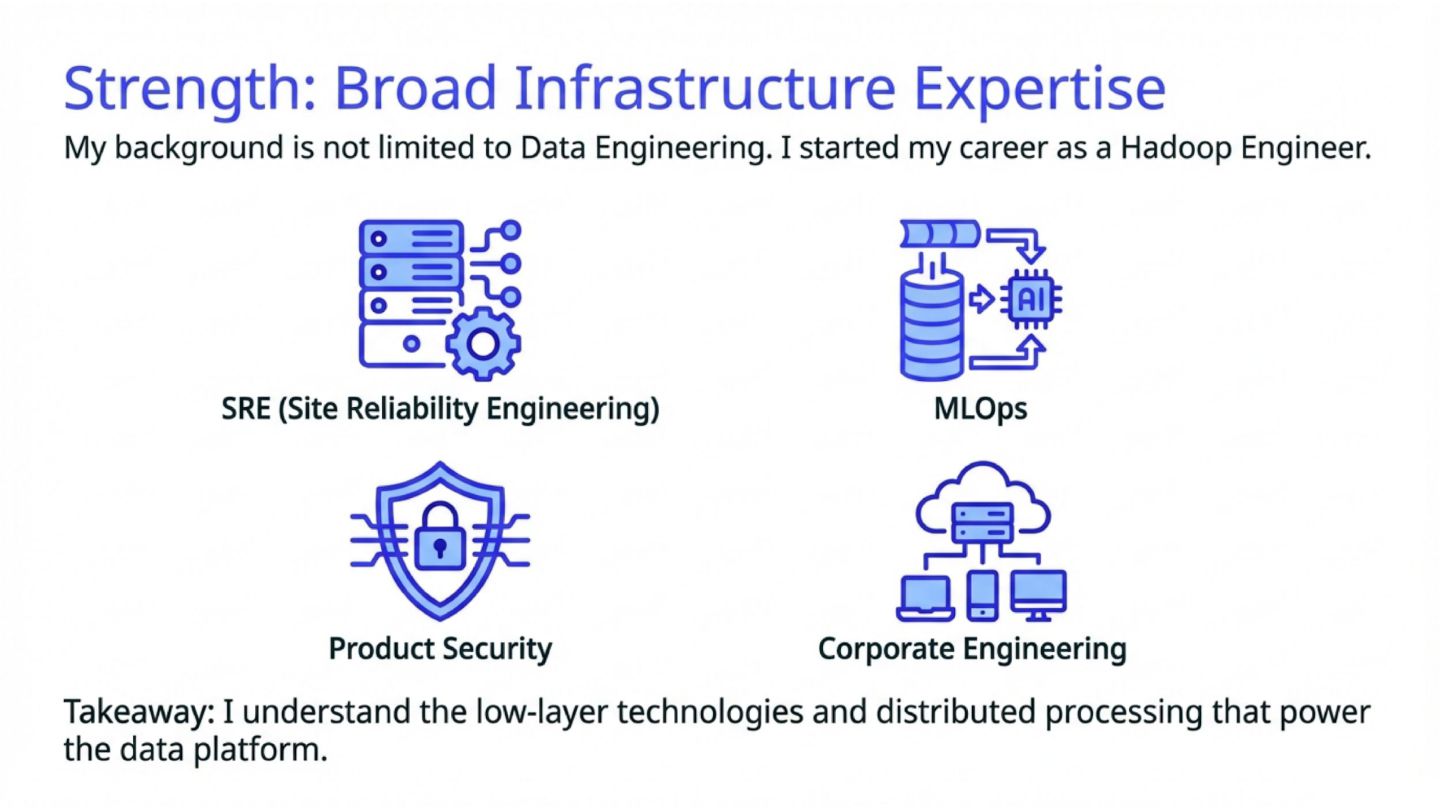 Strength: Broad Infrastructure Expertise

My background is not limited to Data Engineering. I started my career as a Hadoop Engineer.

SRE (Site Reliability Engineering)

AI

MLOps

Product Security

Corporate Engineering

Takeaway: I understand the low-layer technologies and distributed processing that power the data platform.